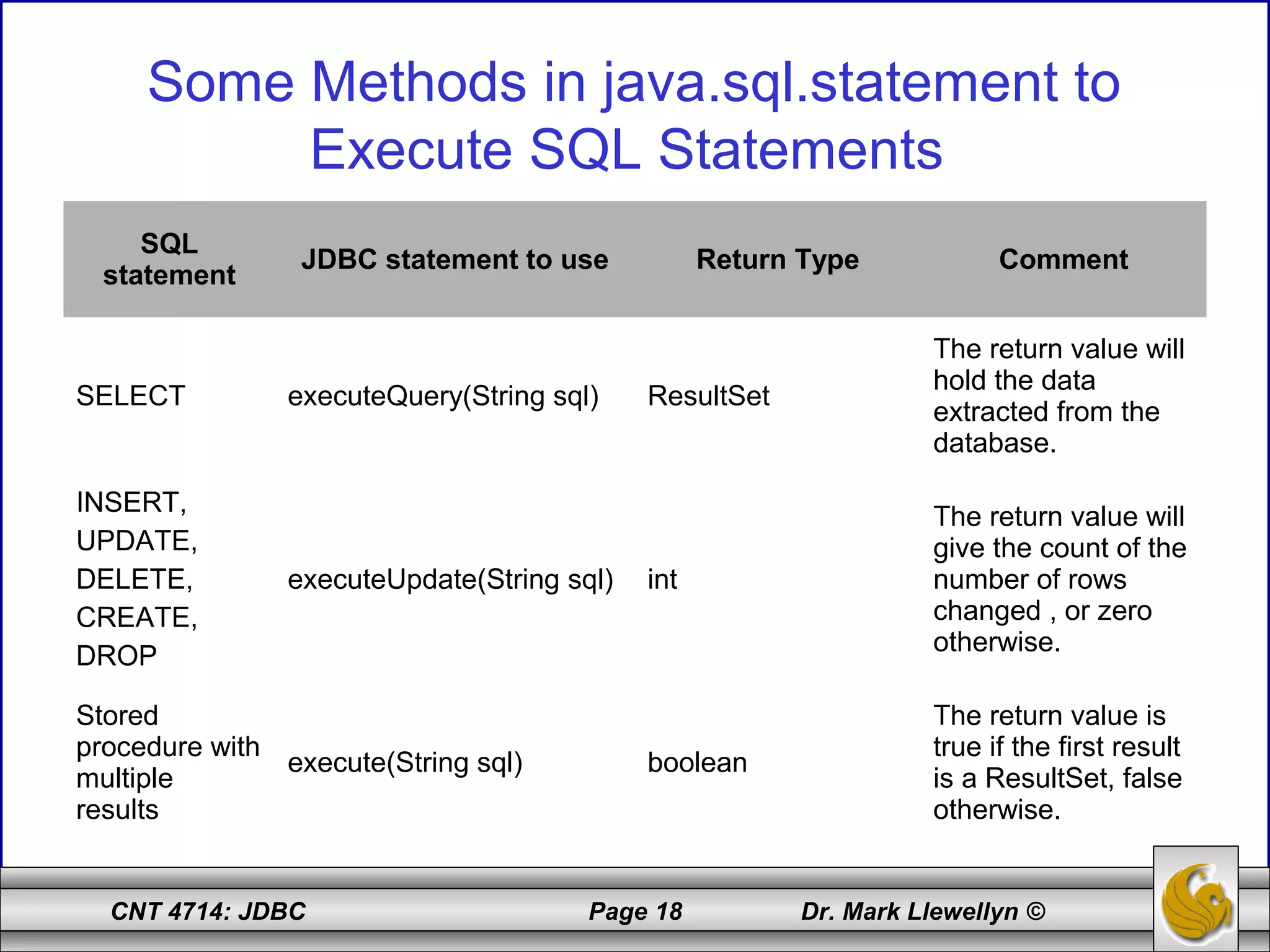 Some Methods in java.sql.statement to Execute SQL Statements

| SQL statement | JDBC statement to use | Return Type | Comment |
|---|---|---|---|
| SELECT | executeQuery(String sql) | ResultSet | The return value will hold the data extracted from the database. |
| INSERT, UPDATE, DELETE, CREATE, DROP | executeUpdate(String sql) | int | The return value will give the count of the number of rows changed , or zero otherwise. |
| Stored procedure with multiple results | execute(String sql) | boolean | The return value is true if the first result is a ResultSet, false otherwise. |

CNT 4714: JDBC Page 18 Dr. Mark Llewellyn ©